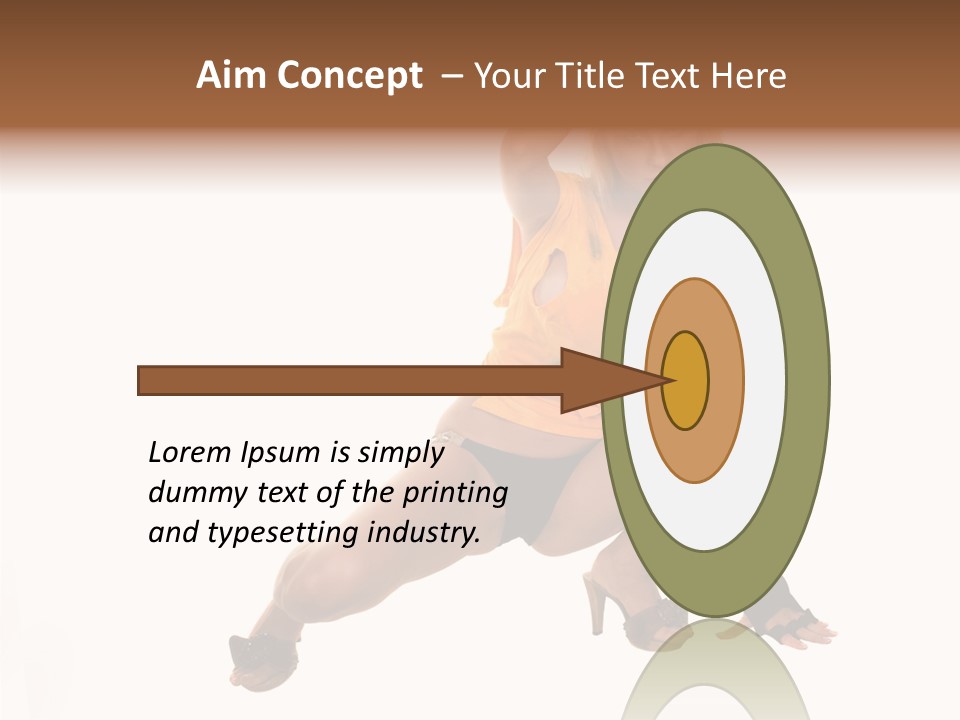 Aim Concept – Your Title Text Here

Lorem Ipsum is simply dummy text of the printing and typesetting industry.